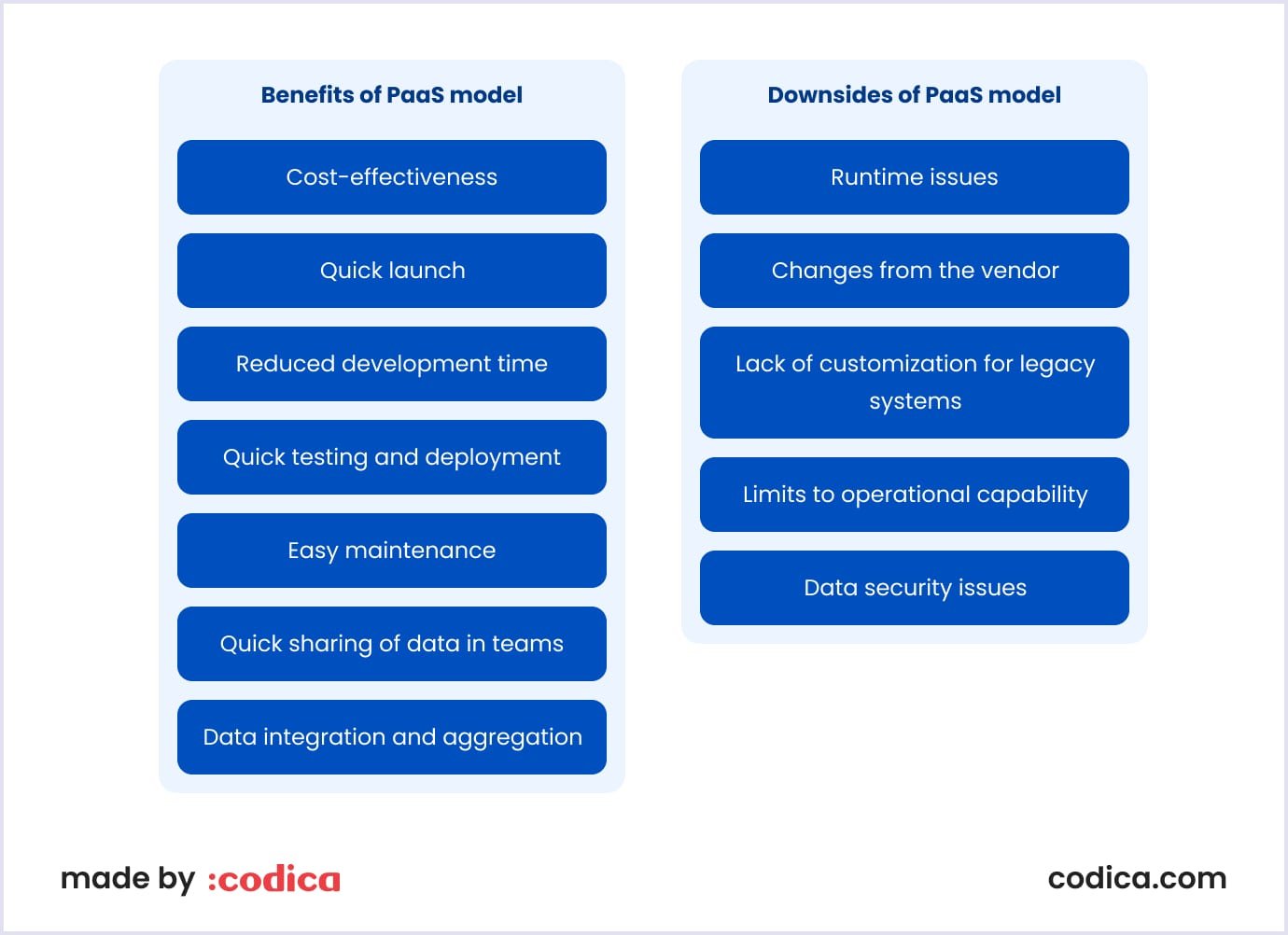 Benefits of PaaS model

Cost-effectiveness

Quick launch

Reduced development time

Quick testing and deployment

Easy maintenance

Quick sharing of data in teams

Data integration and aggregation

Downsides of PaaS model

Runtime issues

Changes from the vendor

Lack of customization for legacy systems

Limits to operational capability

Data security issues

made by :codica

codica.com